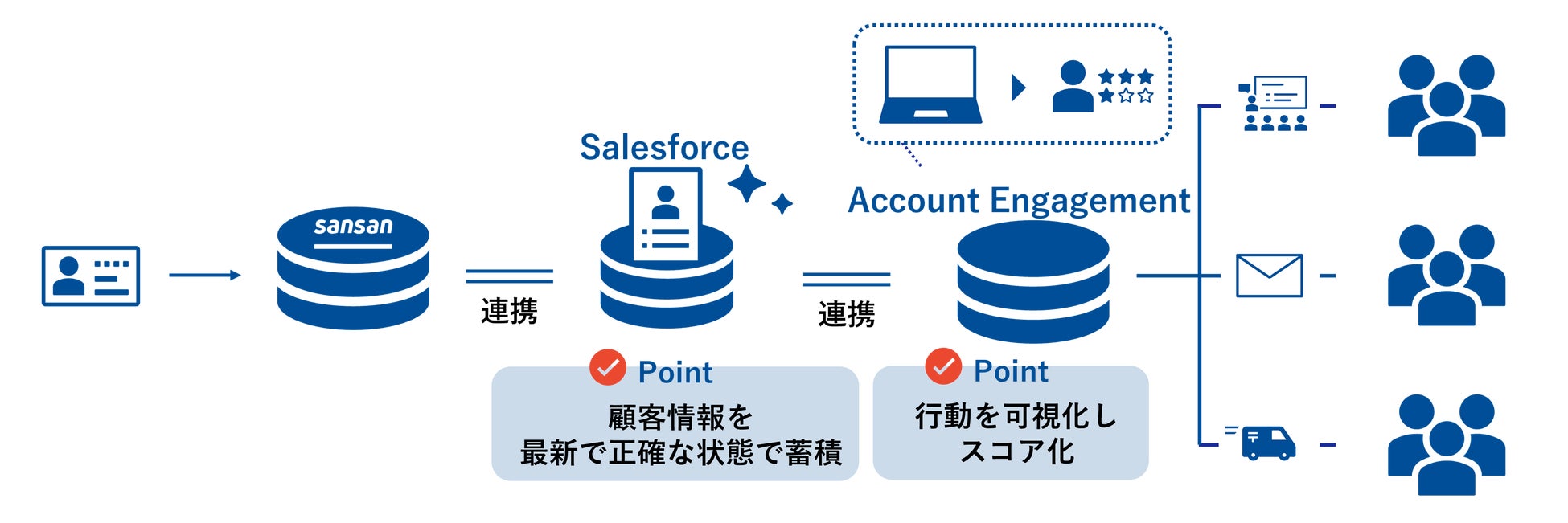 sansan

連携

Salesforce

連携

Account Engagement

Point
顧客情報を
最新で正確な状態で蓄積

Point
行動を可視化し
スコア化